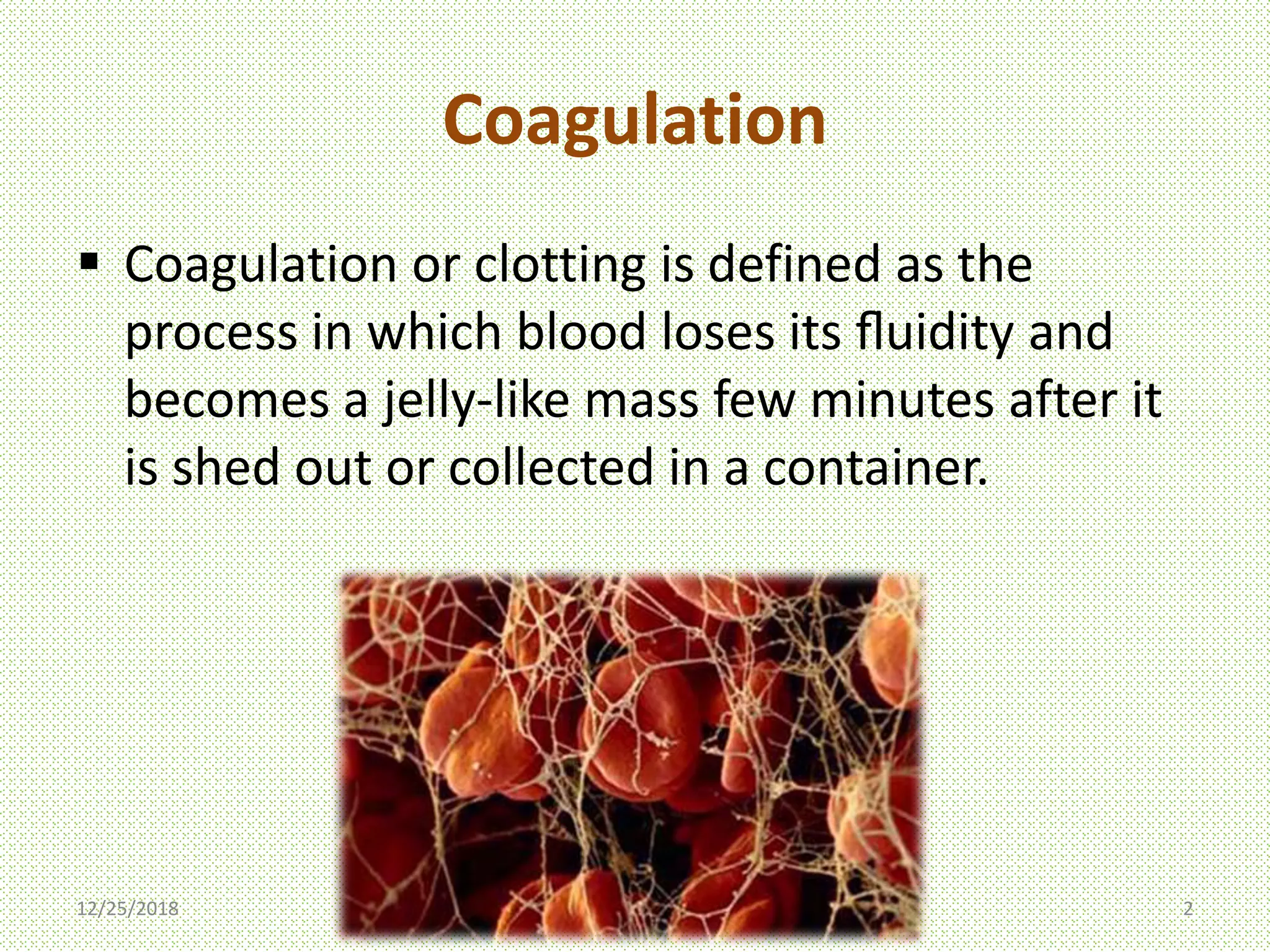 Coagulation

▪ Coagulation or clotting is defined as the process in which blood loses its fluidity and becomes a jelly-like mass few minutes after it is shed out or collected in a container.

12/25/2018

2